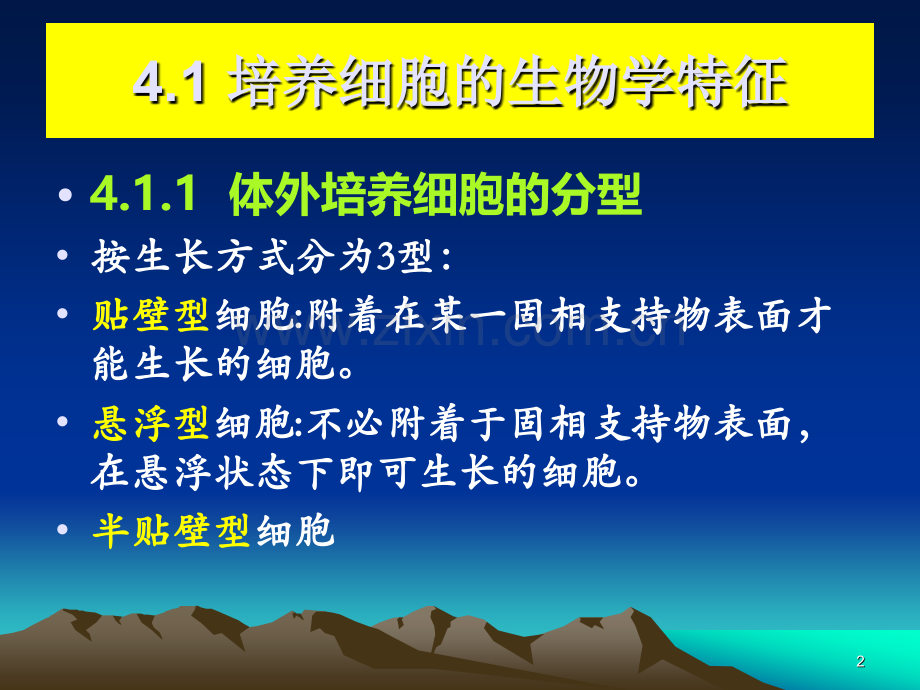 4.1 培养细胞的生物学特征

• 4.1.1 体外培养细胞的分型

• 按生长方式分为3型:

• 贴壁型细胞:附着在某一固相支持物表面才能生长的细胞。

• 悬浮型细胞:不必附着于固相支持物表面,在悬浮状态下即可生长的细胞。

• 半贴壁型细胞

www.zixin.com.cn

2